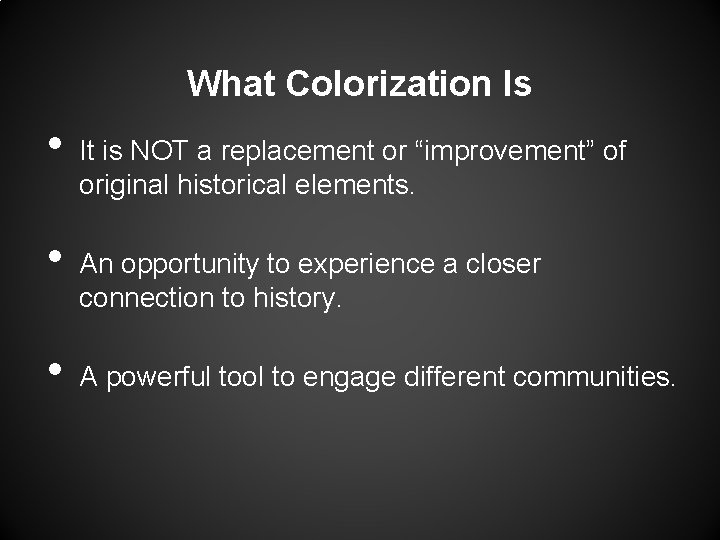 What Colorization Is

• It is NOT a replacement or “improvement” of original historical elements.

• An opportunity to experience a closer connection to history.

• A powerful tool to engage different communities.